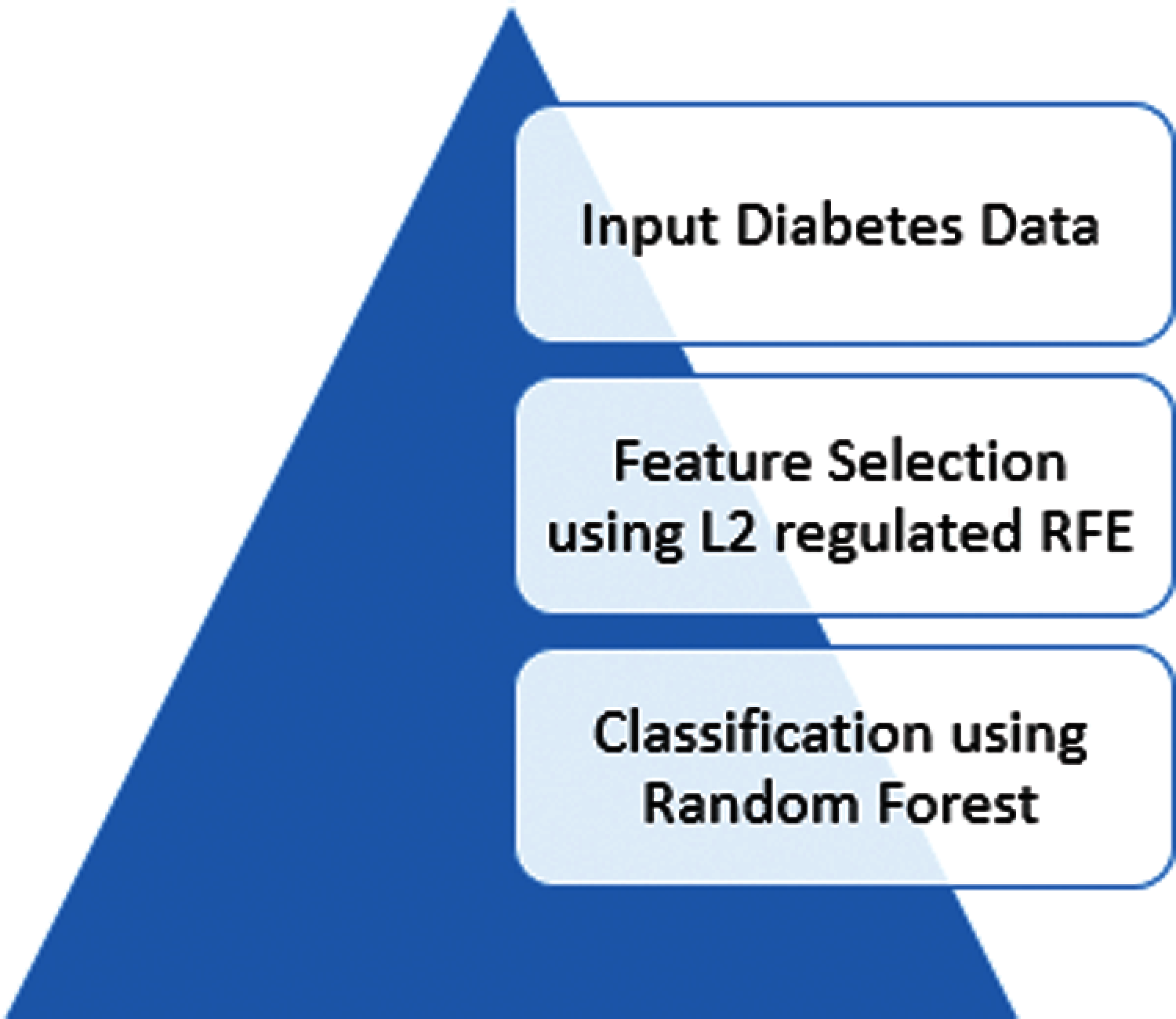 Input Diabetes Data

Feature Selection using L2 regulated RFE

Classification using Random Forest